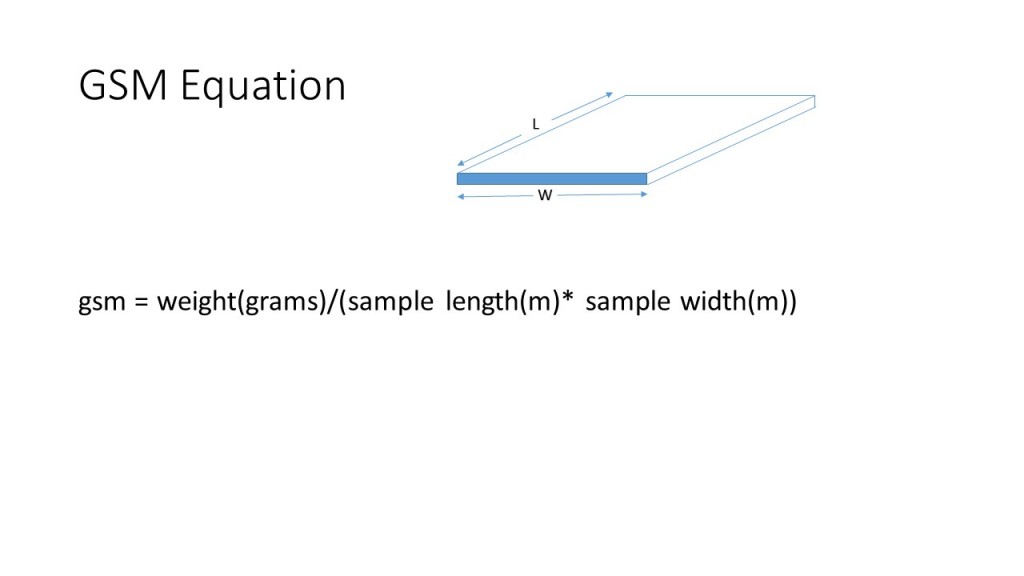 GSM Equation

L

W

gsm = weight(grams)/(sample length(m)* sample width(m))